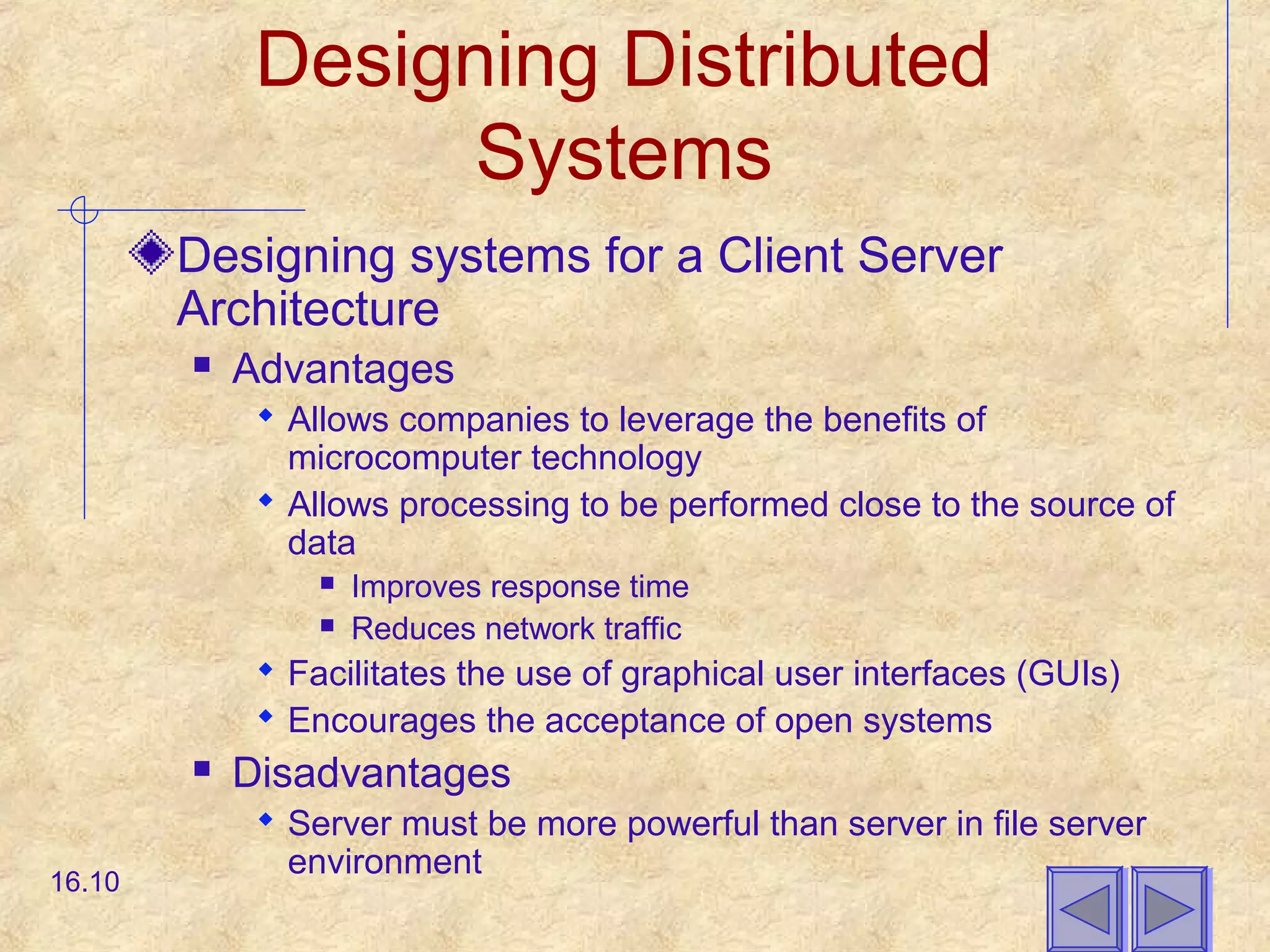 Designing Distributed Systems

Designing systems for a Client Server Architecture

Advantages

Allows companies to leverage the benefits of microcomputer technology

Allows processing to be performed close to the source of data

Improves response time

Reduces network traffic

Facilitates the use of graphical user interfaces (GUIs)

Encourages the acceptance of open systems

Disadvantages

Server must be more powerful than server in file server environment

16.10